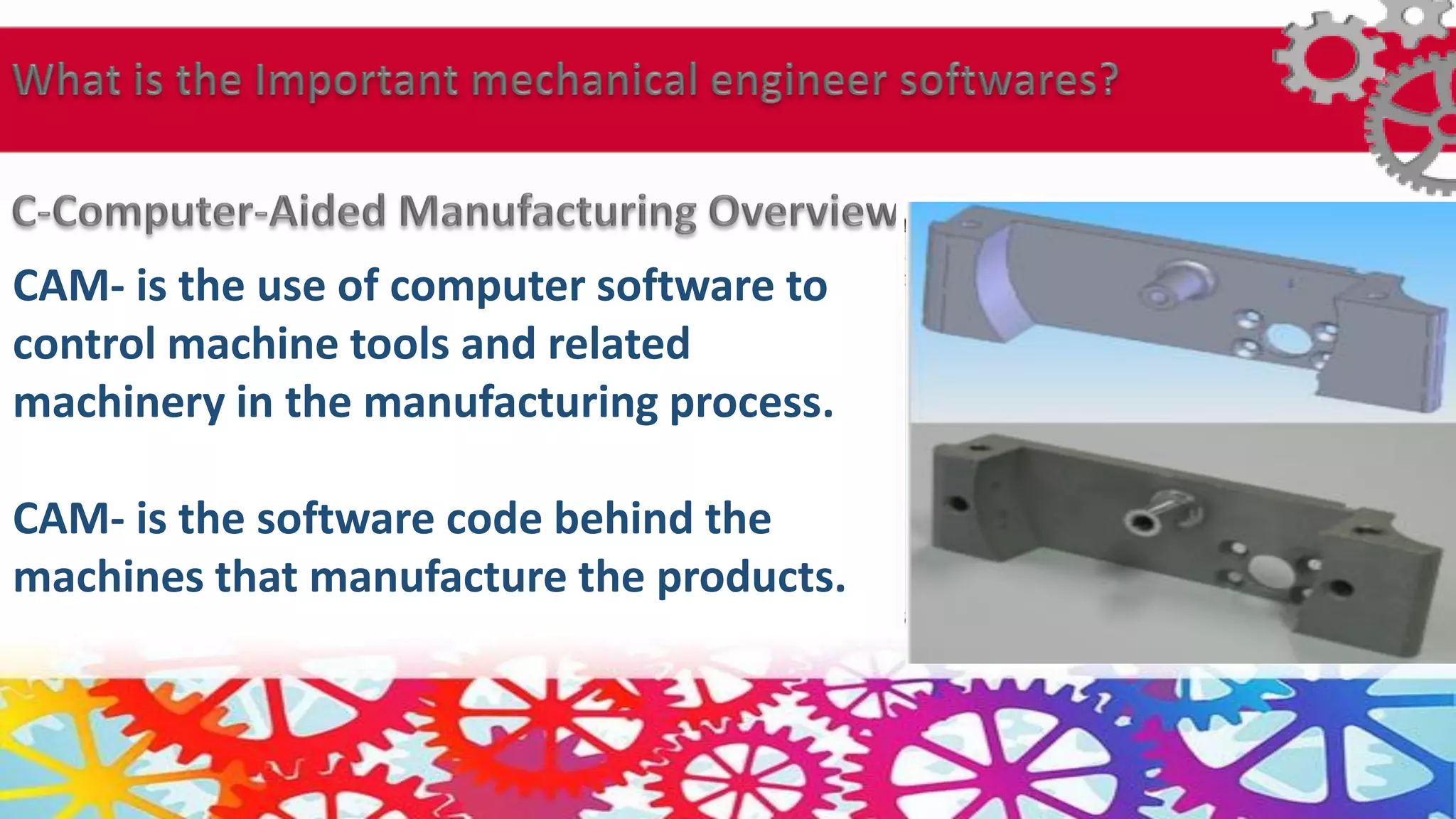 What is the Important mechanical engineer softwares?

C-Computer-Aided Manufacturing Overview

CAM- is the use of computer software to control machine tools and related machinery in the manufacturing process.

CAM- is the software code behind the machines that manufacture the products.